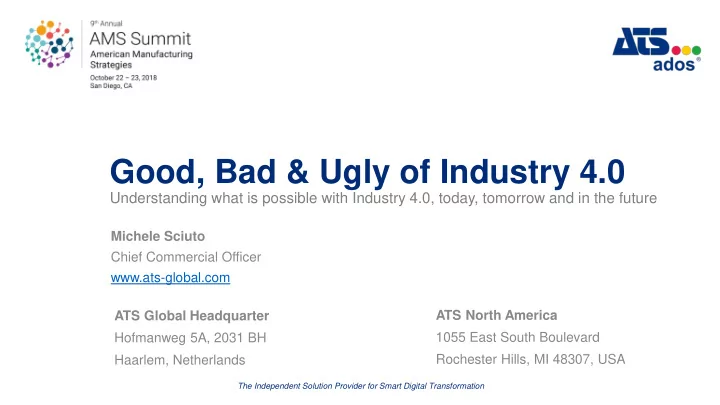 9th Annual
AMS Summit
American Manufacturing Strategies
October 22 – 23, 2018
San Diego, CA

ATS
ados®

Good, Bad & Ugly of Industry 4.0
Understanding what is possible with Industry 4.0, today, tomorrow and in the future

Michele Sciuto
Chief Commercial Officer
www.ats-global.com

ATS Global Headquarter
Hofmanweg 5A, 2031 BH
Haarlem, Netherlands

ATS North America
1055 East South Boulevard
Rochester Hills, MI 48307, USA

The Independent Solution Provider for Smart Digital Transformation